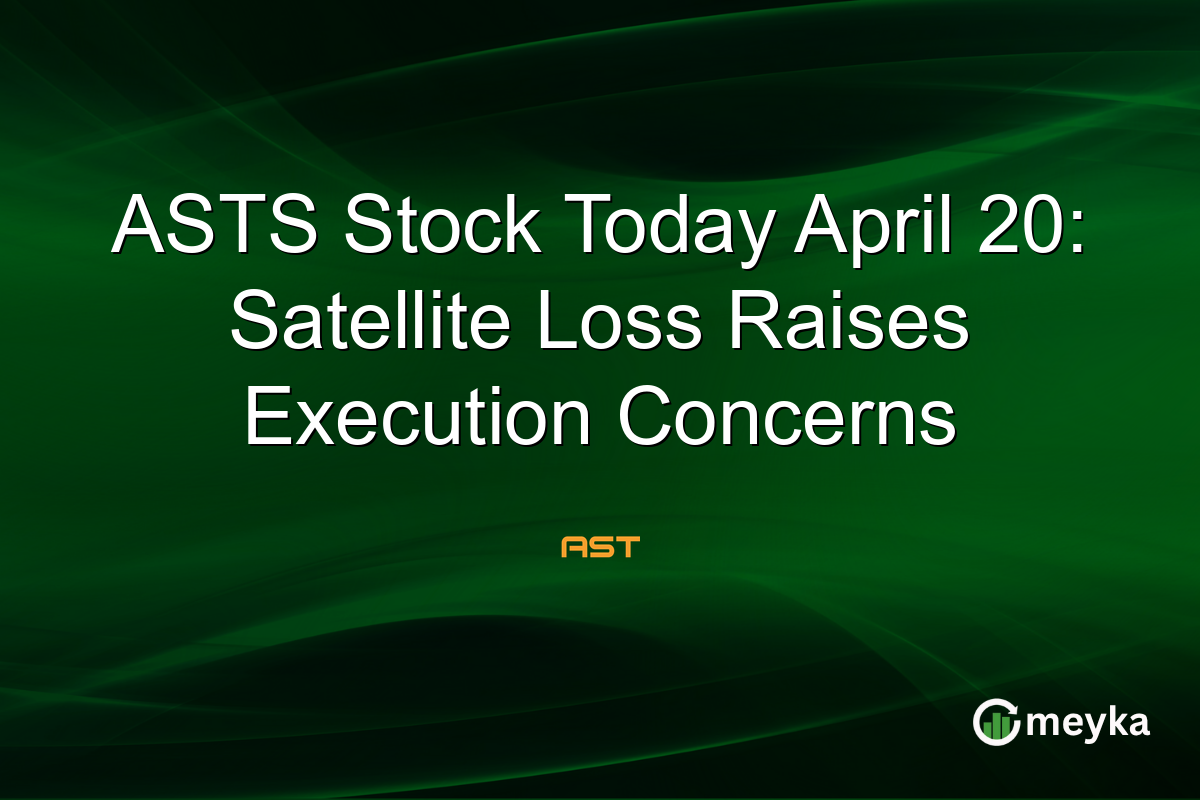 ASTS Stock Today April 20: Satellite Loss Raises Execution Concerns

AST

meyka